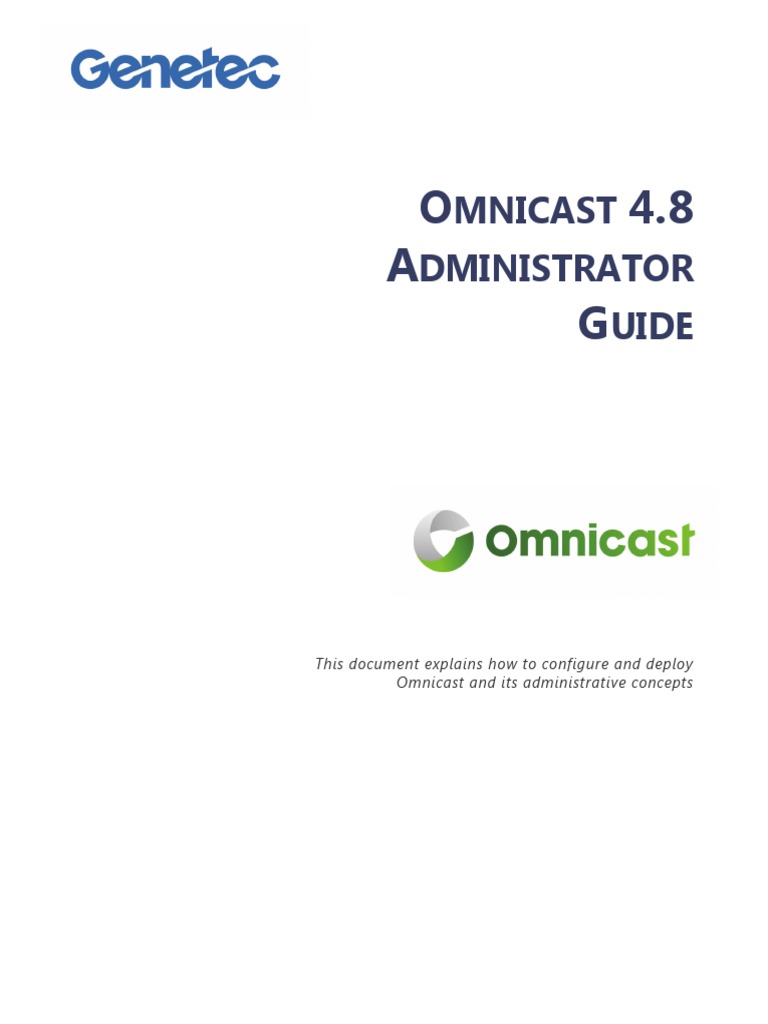 Genetec

OMNICAST 4.8
ADMINISTRATOR
GUIDE

Omnicast

This document explains how to configure and deploy Omnicast and its administrative concepts